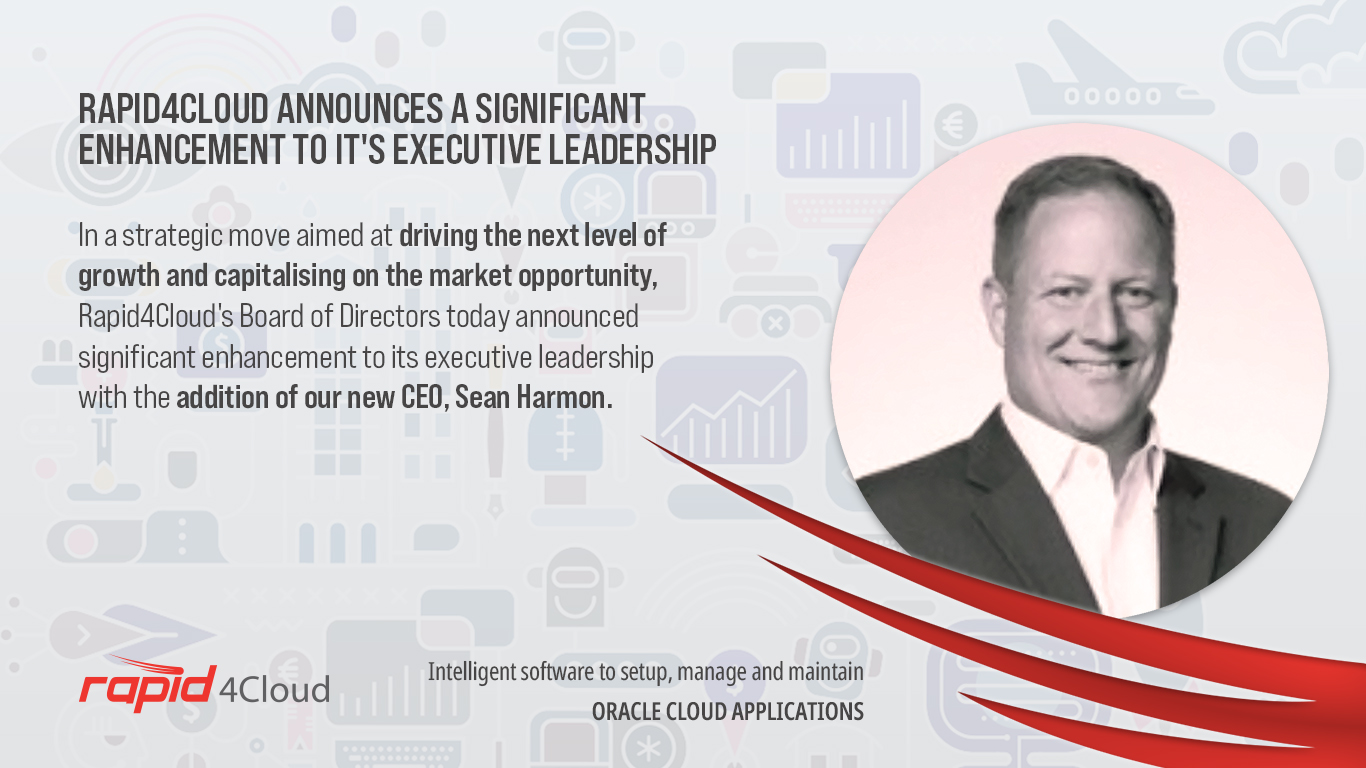 RAPID4CLOUD ANNOUNCES A SIGNIFICANT ENHANCEMENT TO IT'S EXECUTIVE LEADERSHIP

In a strategic move aimed at driving the next level of growth and capitalising on the market opportunity, Rapid4Cloud's Board of Directors today announced significant enhancement to its executive leadership with the addition of our new CEO, Sean Harmon.

rapid 4Cloud

Intelligent software to setup, manage and maintain
ORACLE CLOUD APPLICATIONS